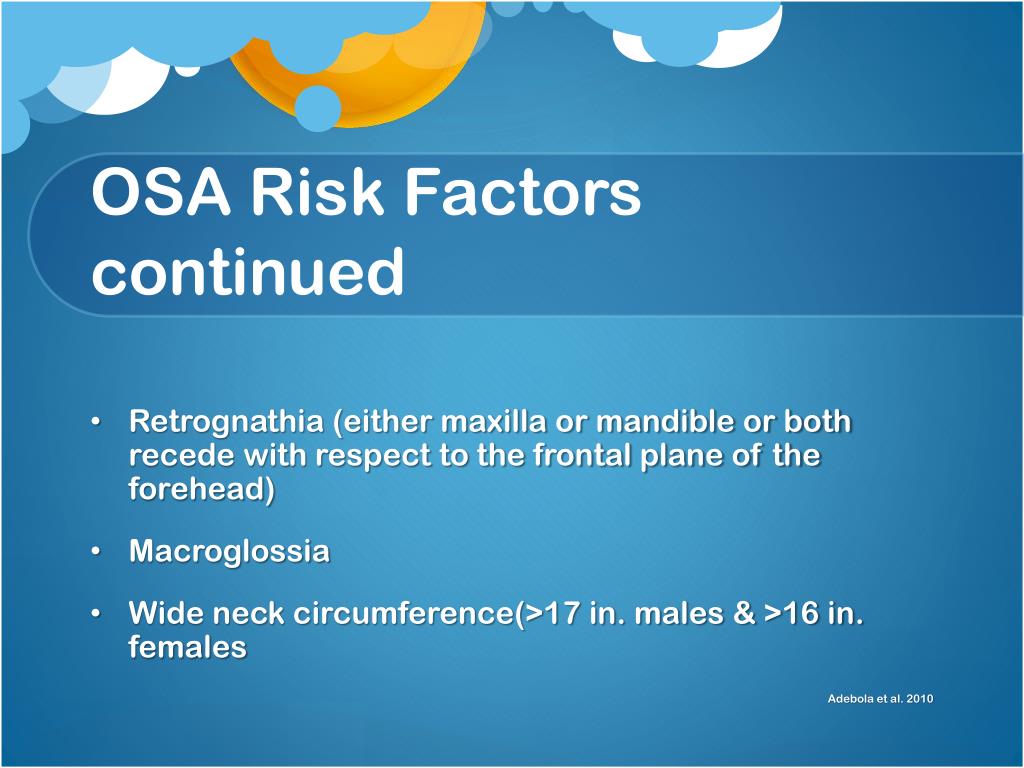 OSA Risk Factors continued

• Retrognathia (either maxilla or mandible or both recede with respect to the frontal plane of the forehead)

• Macroglossia

• Wide neck circumference(>17 in. males & >16 in. females

Adebola et al. 2010